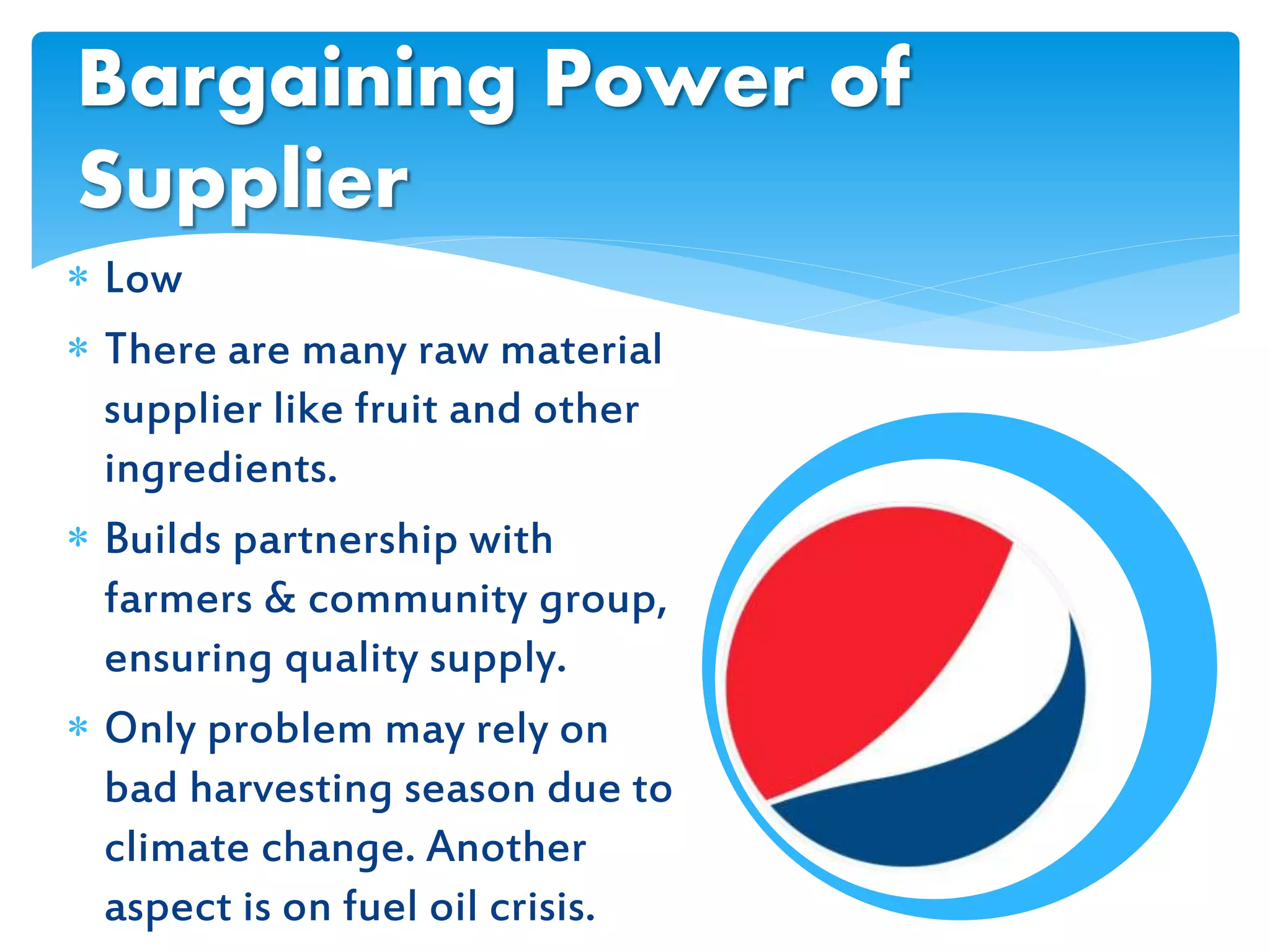 Bargaining Power of Supplier

* Low
* There are many raw material supplier like fruit and other ingredients.
* Builds partnership with farmers & community group, ensuring quality supply.
* Only problem may rely on bad harvesting season due to climate change. Another aspect is on fuel oil crisis.